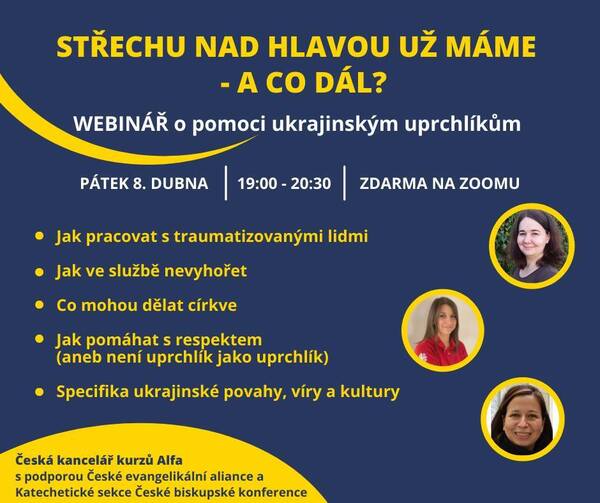 STŘECHU NAD HLAVOU UŽ MÁME - A CO DÁL?

WEBINÁŘ o pomoci ukrajinským uprchlíkům

PÁTEK 8. DUBNA | 19:00 - 20:30 | ZDARMA NA ZOOMU

- Jak pracovat s traumatizovanými lidmi
- Jak ve službě nevyhořet
- Co mohou dělat církve
- Jak pomáhat s respektem (aneb není uprchlík jako uprchlík)
- Specifika ukrajinské povahy, víry a kultury

Česká kancelář kurzů Alfa
s podporou České evangelikální aliance a Katechetické sekce České biskupské konference